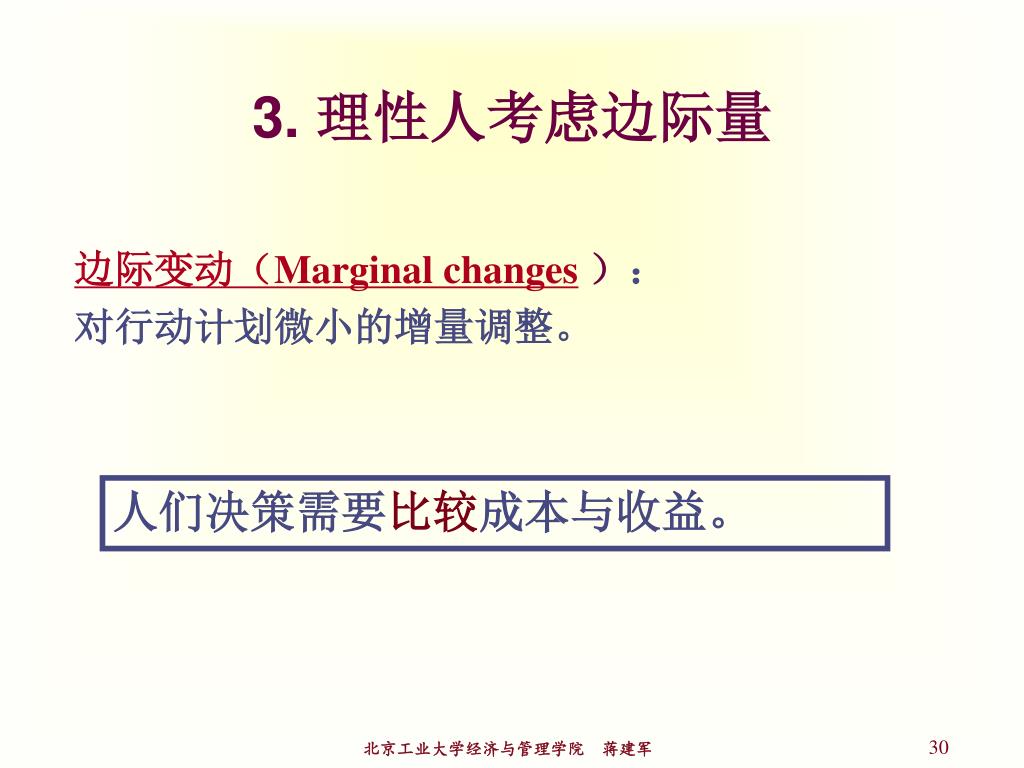 3. 理性人考虑边际量

边际变动（Marginal changes ）：
对行动计划微小的增量调整。

人们决策需要比较成本与收益。

北京工业大学经济与管理学院　蒋建军

30